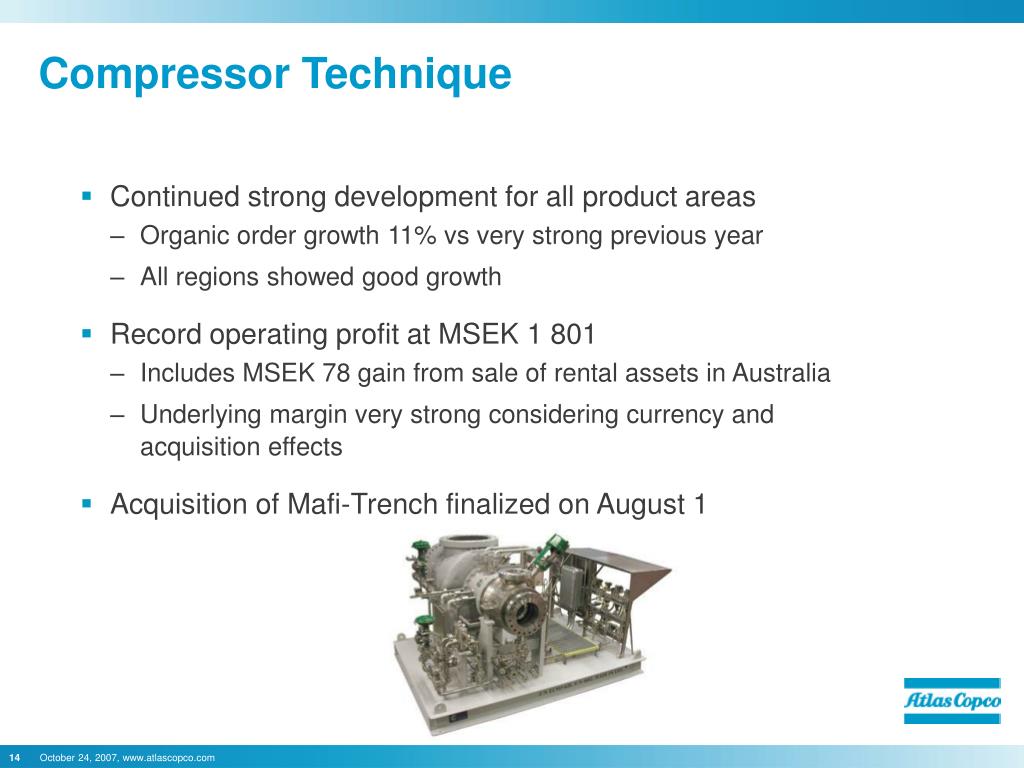 Compressor Technique

▪ Continued strong development for all product areas
– Organic order growth 11% vs very strong previous year
– All regions showed good growth

▪ Record operating profit at MSEK 1 801
– Includes MSEK 78 gain from sale of rental assets in Australia
– Underlying margin very strong considering currency and acquisition effects

▪ Acquisition of Mafi-Trench finalized on August 1

Atlas Copco

14 October 24, 2007, www.atlascopco.com